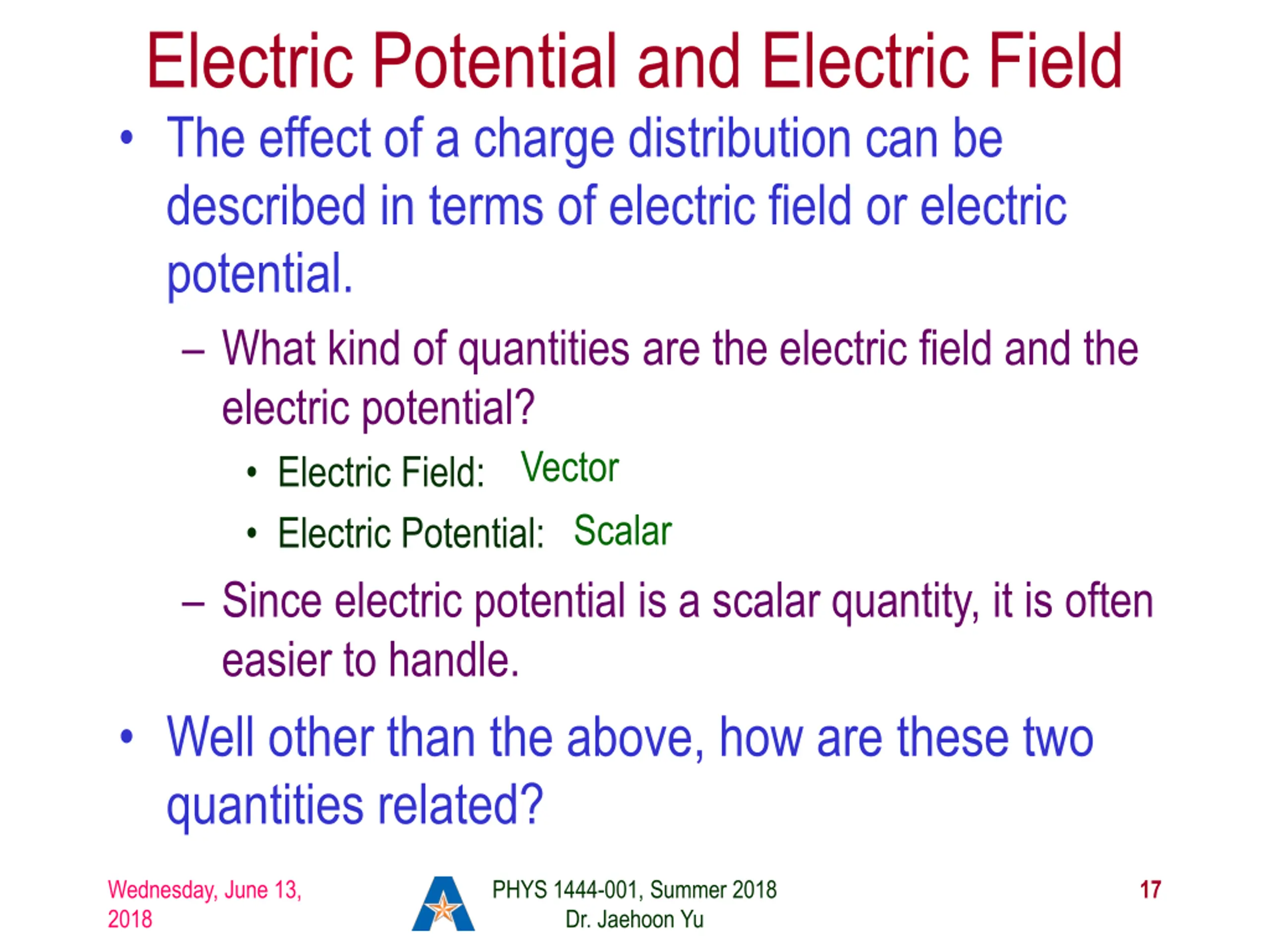 Electric Potential and Electric Field

• The effect of a charge distribution can be described in terms of electric field or electric potential.

– What kind of quantities are the electric field and the electric potential?

• Electric Field: Vector

• Electric Potential: Scalar

– Since electric potential is a scalar quantity, it is often easier to handle.

• Well other than the above, how are these two quantities related?

Wednesday, June 13, 2018

PHYS 1444-001, Summer 2018
Dr. Jaehoon Yu

17